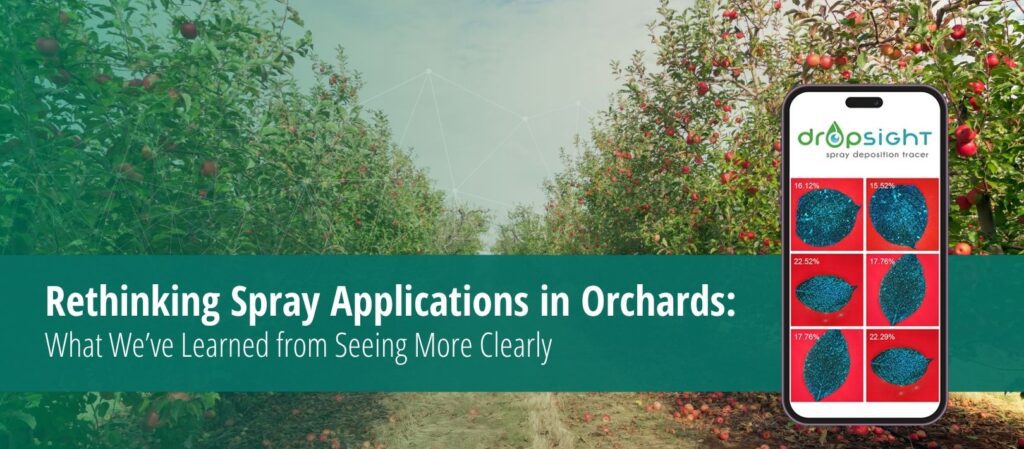 Rethinking Spray Applications in Orchards:
What We've Learned from Seeing More Clearly

dropsight
spray deposition tracer

16.12%
15.52%
22.52%
17.76%
17.76%
22.29%